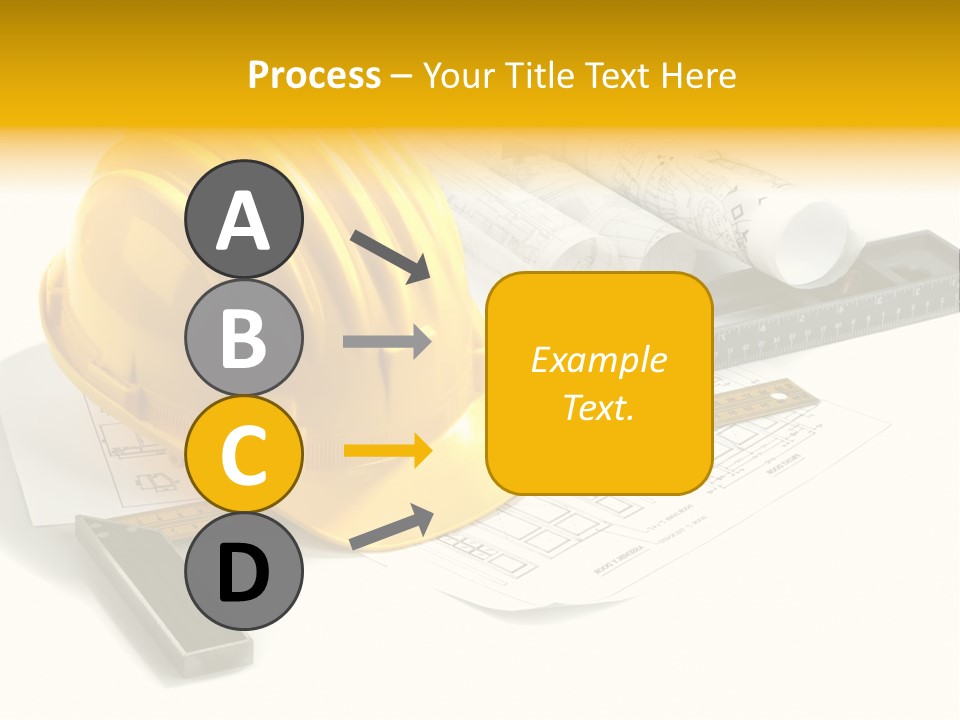 Process – Your Title Text Here

A

B

C

D

Example Text.